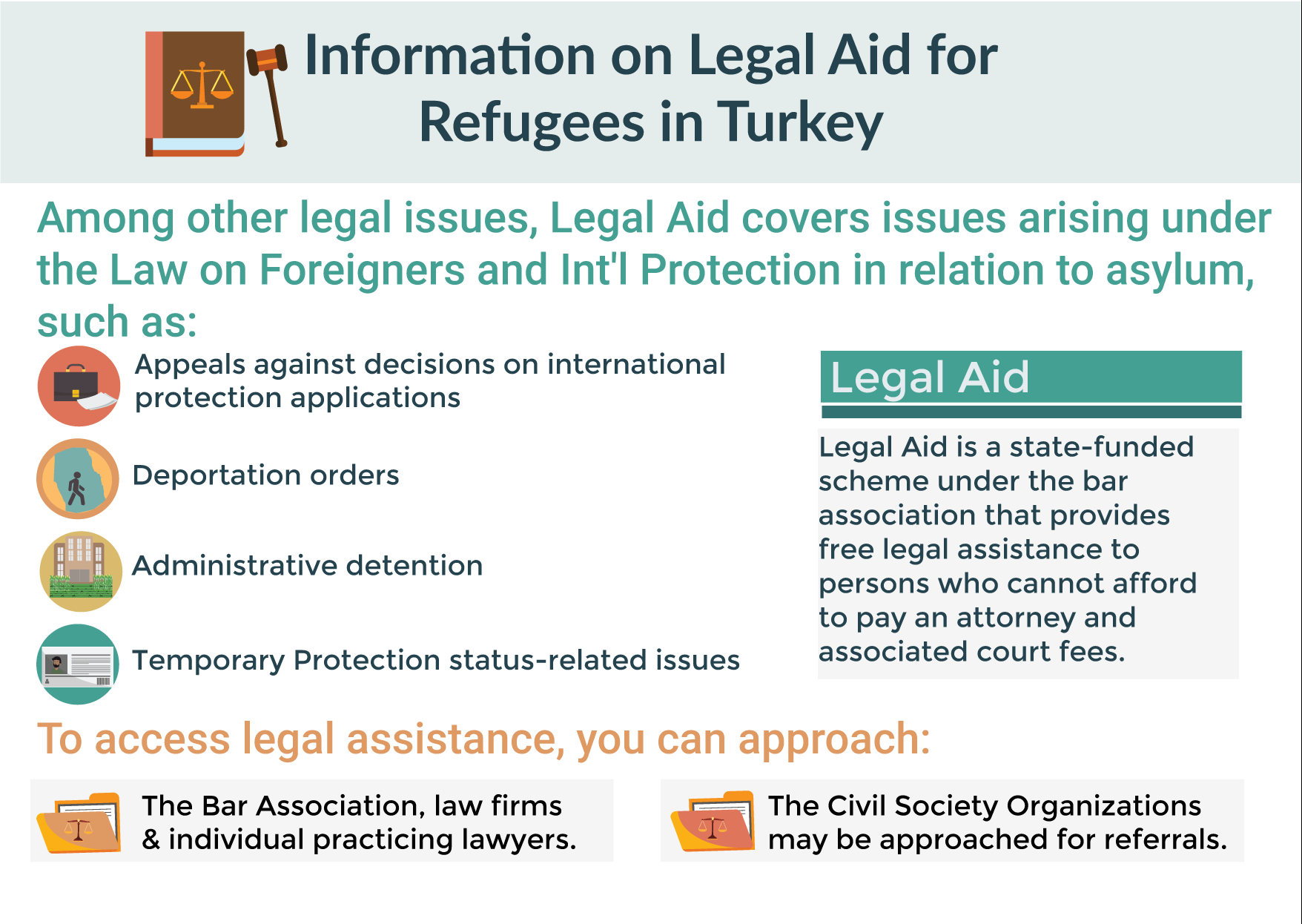 Information on Legal Aid for Refugees in Turkey

Among other legal issues, Legal Aid covers issues arising under the Law on Foreigners and Int'l Protection in relation to asylum, such as:

Appeals against decisions on international protection applications

Deportation orders

Administrative detention

Temporary Protection status-related issues

Legal Aid

Legal Aid is a state-funded scheme under the bar association that provides free legal assistance to persons who cannot afford to pay an attorney and associated court fees.

To access legal assistance, you can approach:

The Bar Association, law firms & individual practicing lawyers.

The Civil Society Organizations may be approached for referrals.